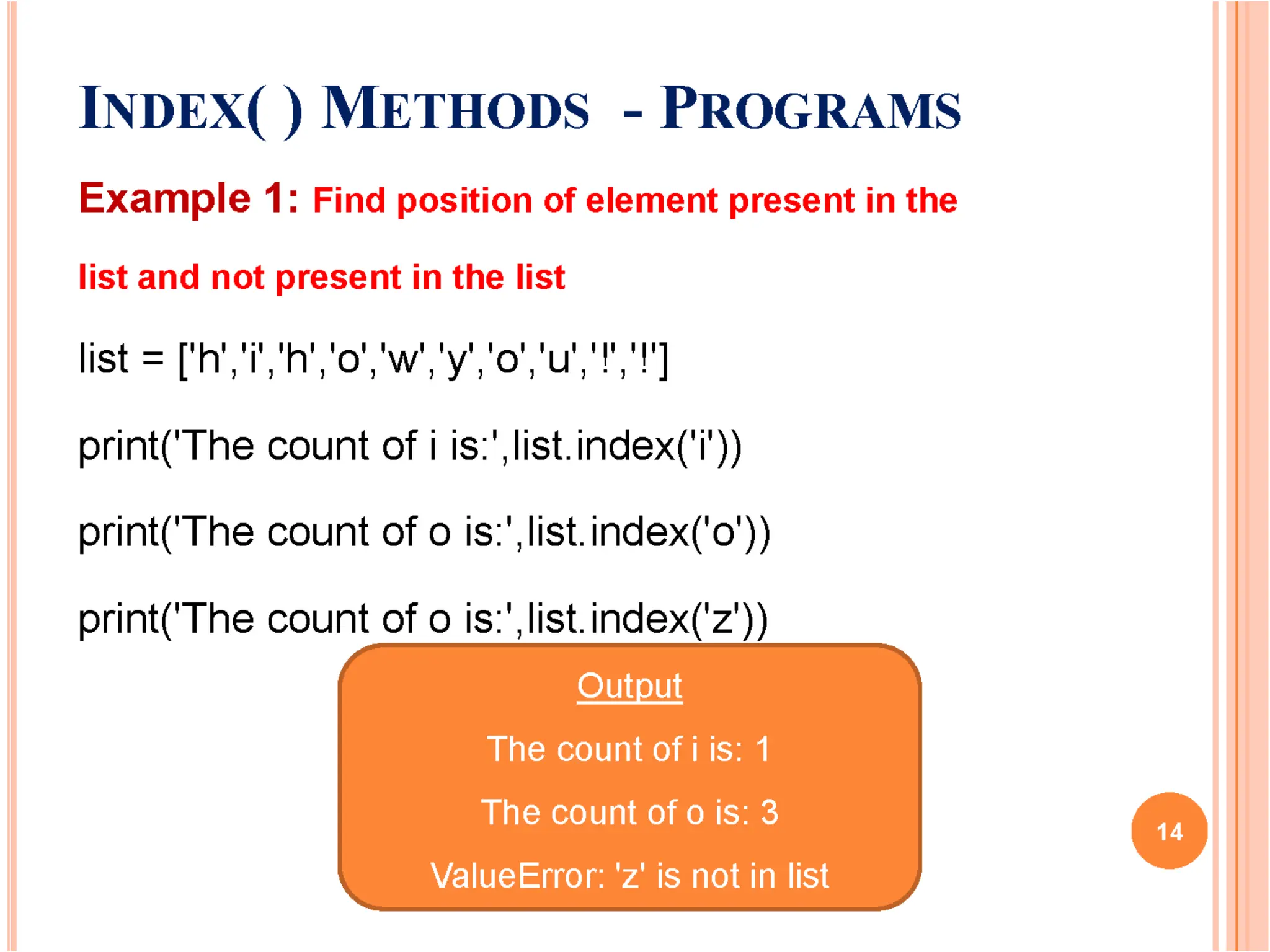 INDEX( ) METHODS - PROGRAMS

Example 1: Find position of element present in the list and not present in the list

list = ['h','i','h','o','w','y','o','u','!','!']

print('The count of i is:',list.index('i'))

print('The count of o is:',list.index('o'))

print('The count of o is:',list.index('z'))

Output

The count of i is: 1

The count of o is: 3

ValueError: 'z' is not in list

14